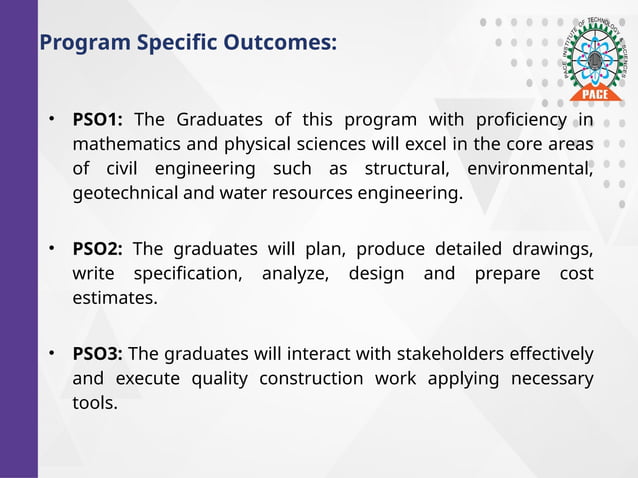 Program Specific Outcomes:

PACE INSTITUTE OF TECHNOLOGY & SCIENCES
PACE

• **PSO1:** The Graduates of this program with proficiency in mathematics and physical sciences will excel in the core areas of civil engineering such as structural, environmental, geotechnical and water resources engineering.

• **PSO2:** The graduates will plan, produce detailed drawings, write specification, analyze, design and prepare cost estimates.

• **PSO3:** The graduates will interact with stakeholders effectively and execute quality construction work applying necessary tools.